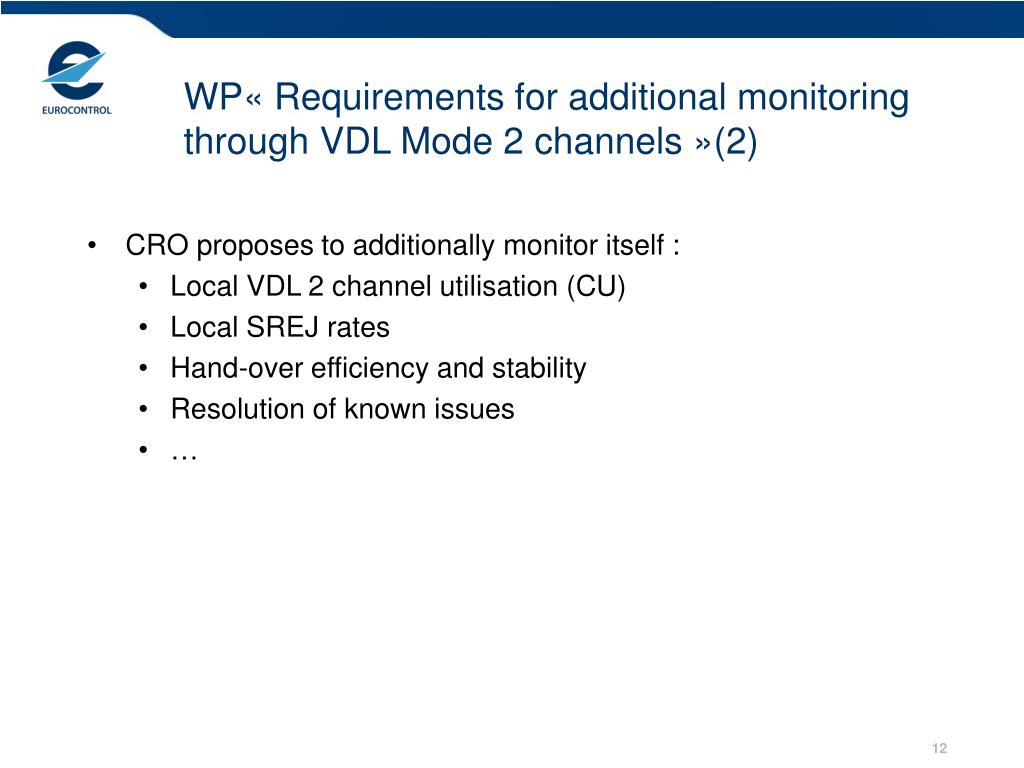 EUROCONTROL

WP« Requirements for additional monitoring through VDL Mode 2 channels »(2)

• CRO proposes to additionally monitor itself :
 • Local VDL 2 channel utilisation (CU)
 • Local SREJ rates
 • Hand-over efficiency and stability
 • Resolution of known issues
 • …

12